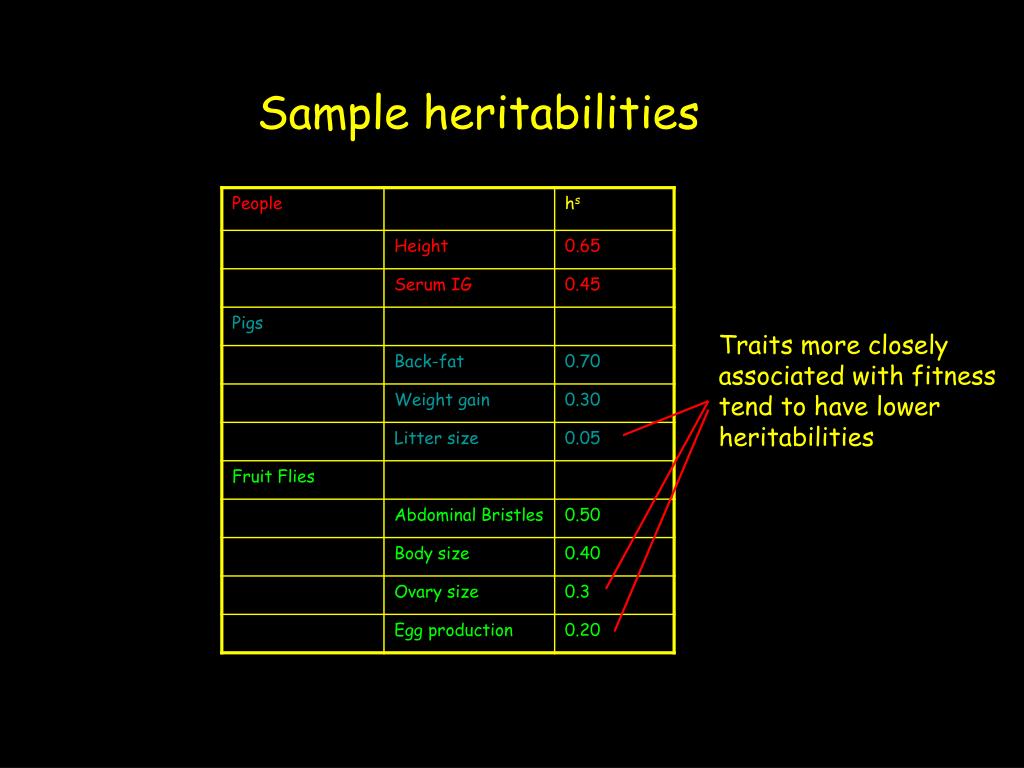 Sample heritabilities

| People |  | $h^s$ |
|---|---|---|
|  | Height | 0.65 |
|  | Serum IG | 0.45 |
| Pigs |  |  |
|  | Back-fat | 0.70 |
|  | Weight gain | 0.30 |
|  | Litter size | 0.05 |
| Fruit Flies |  |  |
|  | Abdominal Bristles | 0.50 |
|  | Body size | 0.40 |
|  | Ovary size | 0.3 |
|  | Egg production | 0.20 |

Traits more closely associated with fitness tend to have lower heritabilities